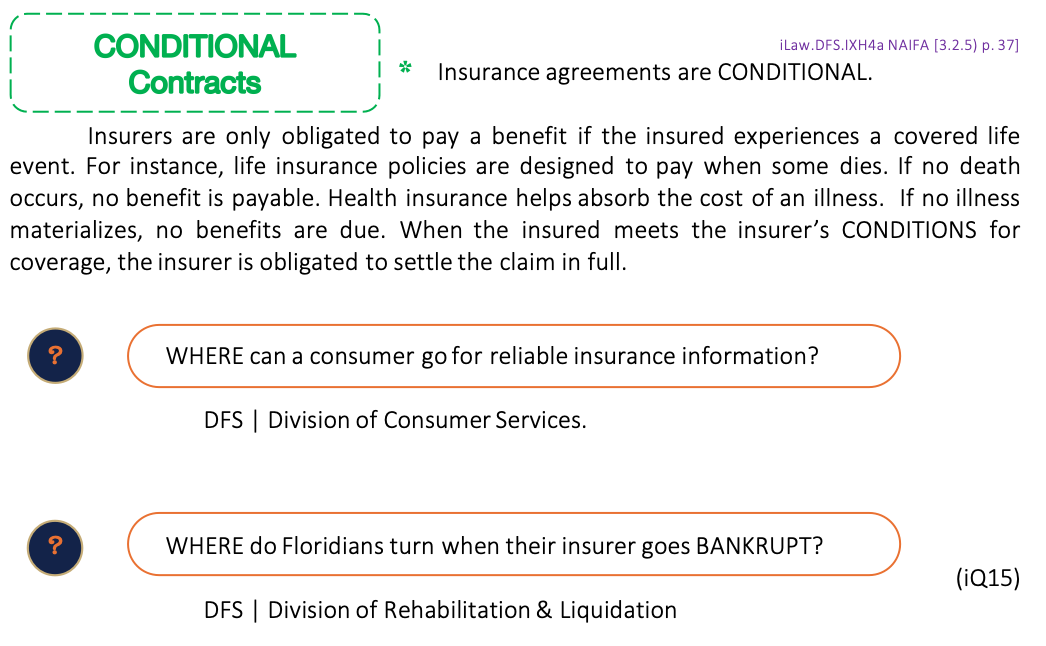 CONDITIONAL Contracts

iLaw.DFS.IXH4a NAIFA [3.2.5) p. 37]

* Insurance agreements are CONDITIONAL.

Insurers are only obligated to pay a benefit if the insured experiences a covered life event. For instance, life insurance policies are designed to pay when some dies. If no death occurs, no benefit is payable. Health insurance helps absorb the cost of an illness. If no illness materializes, no benefits are due. When the insured meets the insurer's CONDITIONS for coverage, the insurer is obligated to settle the claim in full.

?

WHERE can a consumer go for reliable insurance information?

DFS | Division of Consumer Services.

?

WHERE do Floridians turn when their insurer goes BANKRUPT?

(iQ15)

DFS | Division of Rehabilitation & Liquidation